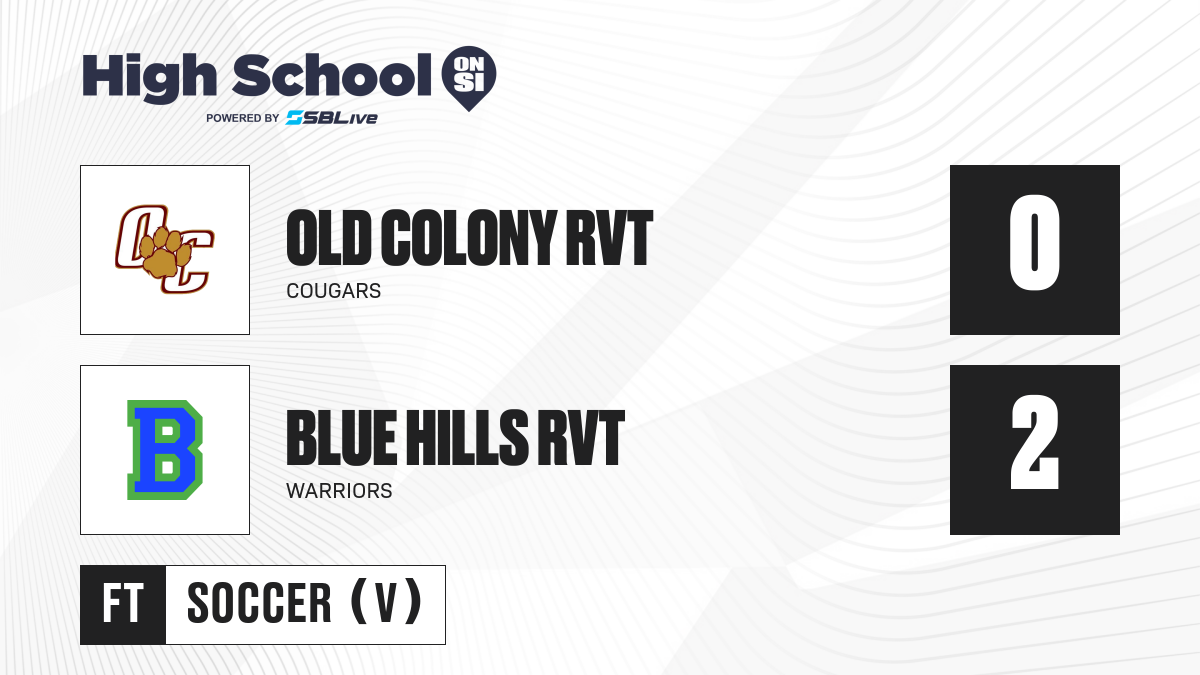 High School ON SI
POWERED BY SBLive

OC

OLD COLONY RVT
COUGARS

0

B

BLUE HILLS RVT
WARRIORS

2

FT
SOCCER (V)